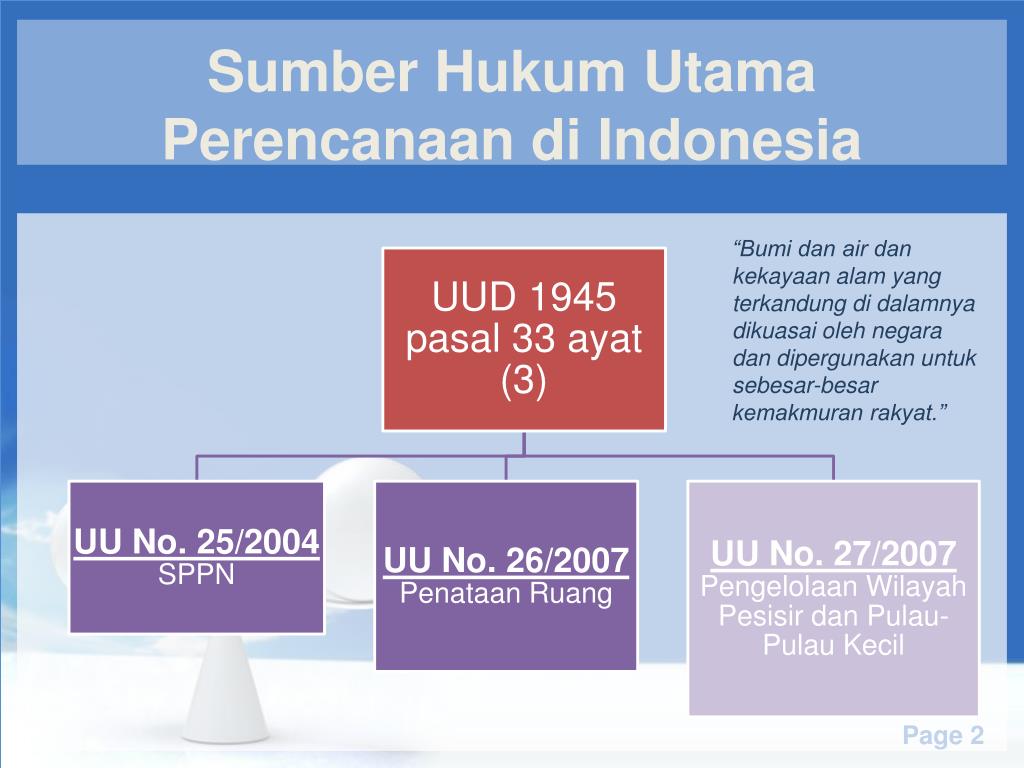 Sumber Hukum Utama Perencanaan di Indonesia

UUD 1945 pasal 33 ayat (3)

“Bumi dan air dan kekayaan alam yang terkandung di dalamnya dikuasai oleh negara dan dipergunakan untuk sebesar-besar kemakmuran rakyat.”

UU No. 25/2004
SPPN

UU No. 26/2007
Penataan Ruang

UU No. 27/2007
Pengelolaan Wilayah Pesisir dan Pulau-Pulau Kecil

Page 2